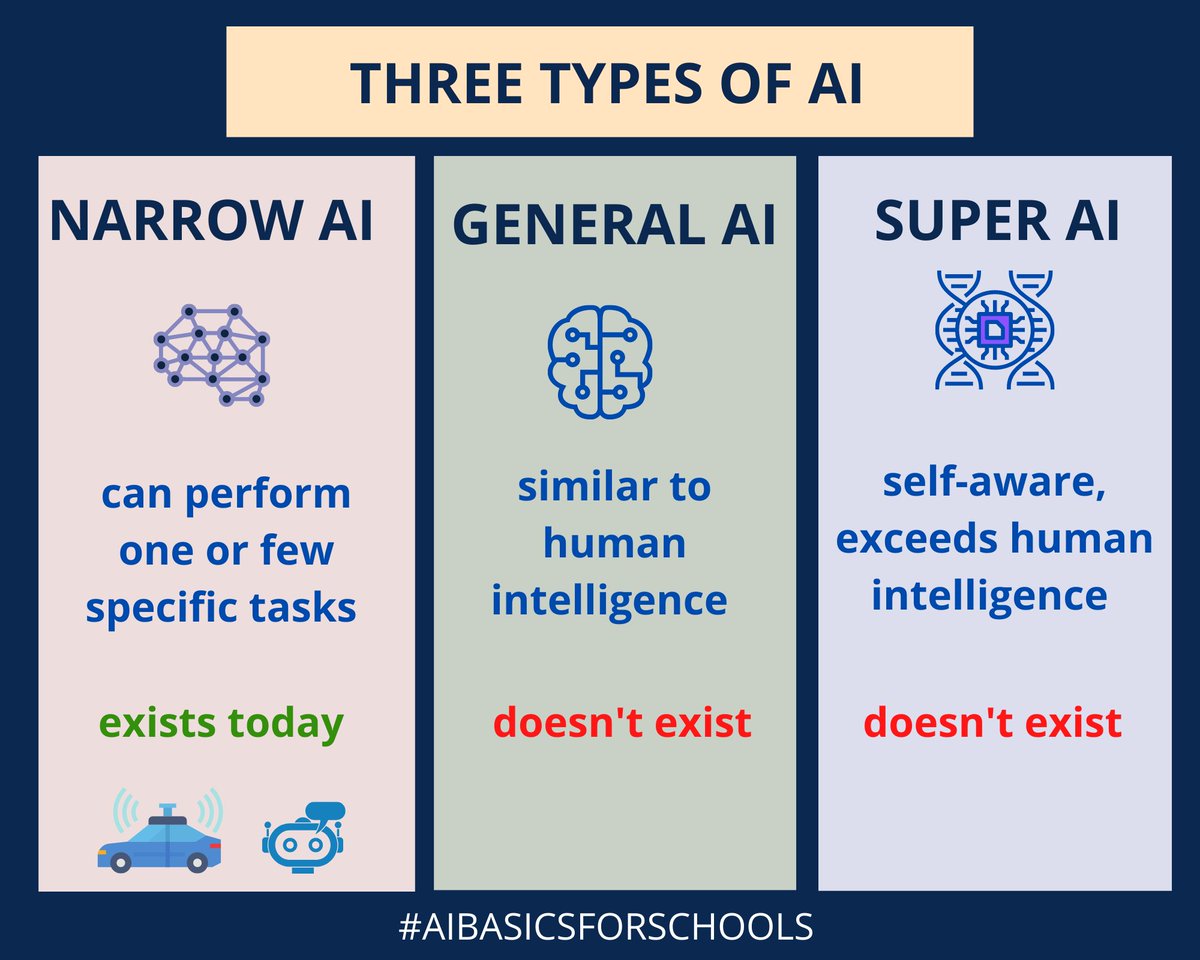 THREE TYPES OF AI

NARROW AI

can perform one or few specific tasks

exists today

GENERAL AI

similar to human intelligence

doesn't exist

SUPER AI

self-aware, exceeds human intelligence

doesn't exist

#AIBASICSFORSCHOOLS